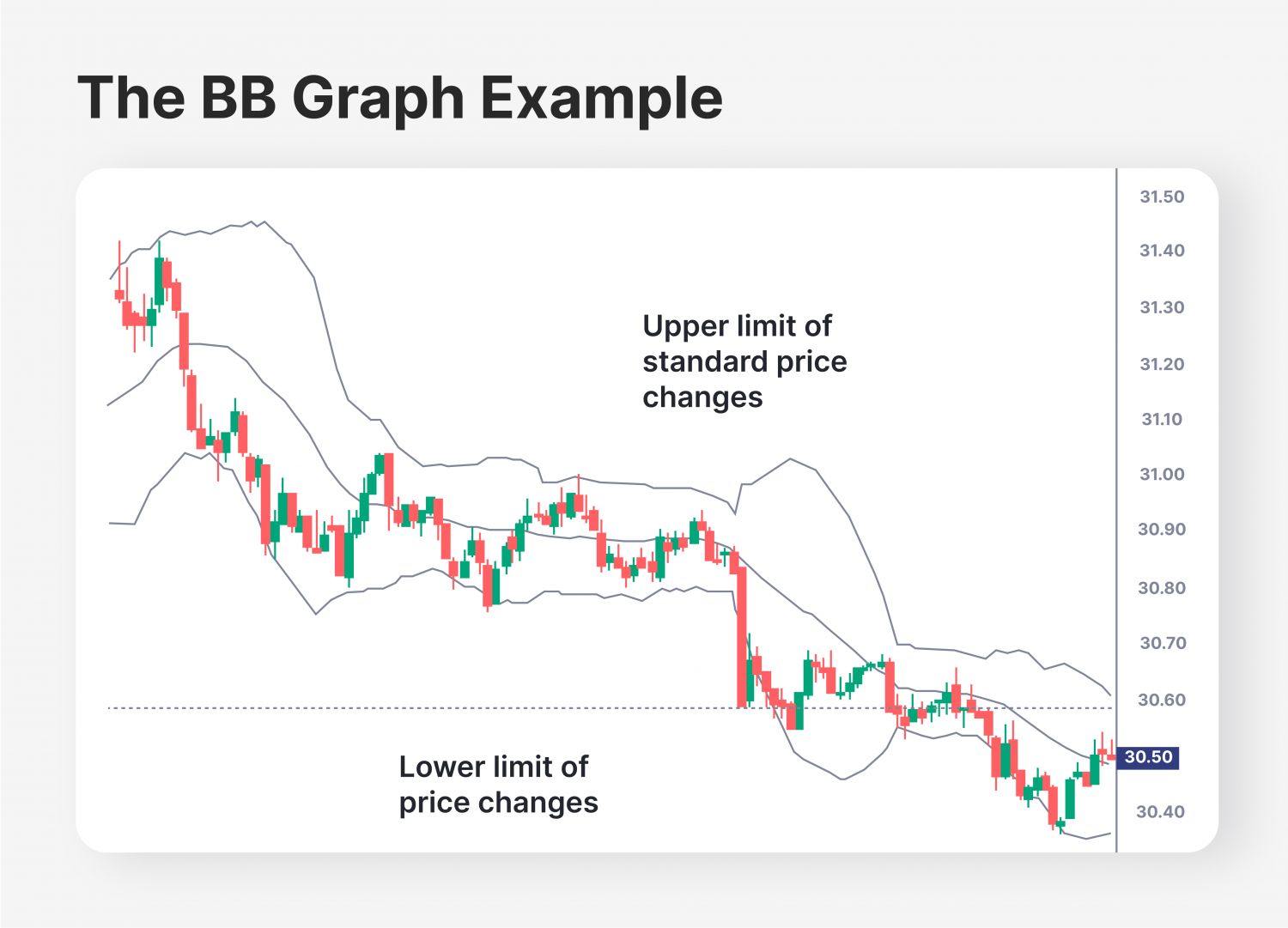 The BB Graph Example

Upper limit of standard price changes

Lower limit of price changes

31.50
31.40
31.30
31.20
31.10
31.00
30.90
30.80
30.70
30.60
30.50
30.40